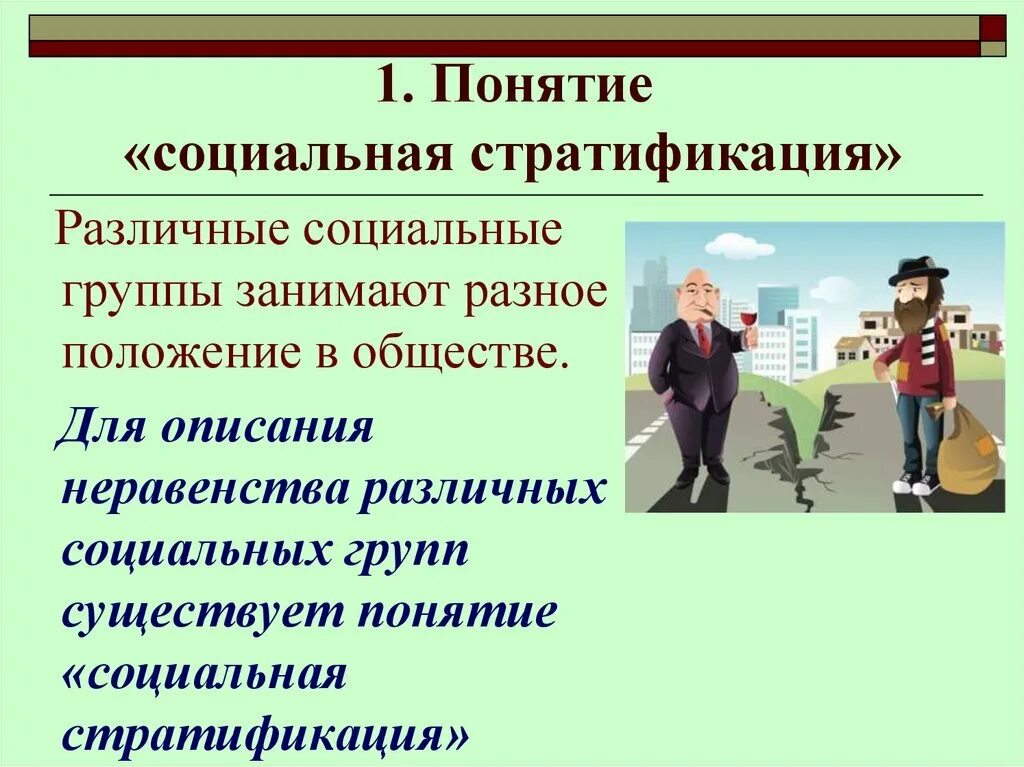 1. Понятие «социальная стратификация»

Различные социальные группы занимают разное положение в обществе.

Для описания неравенства различных социальных групп существует понятие «социальная стратификация»